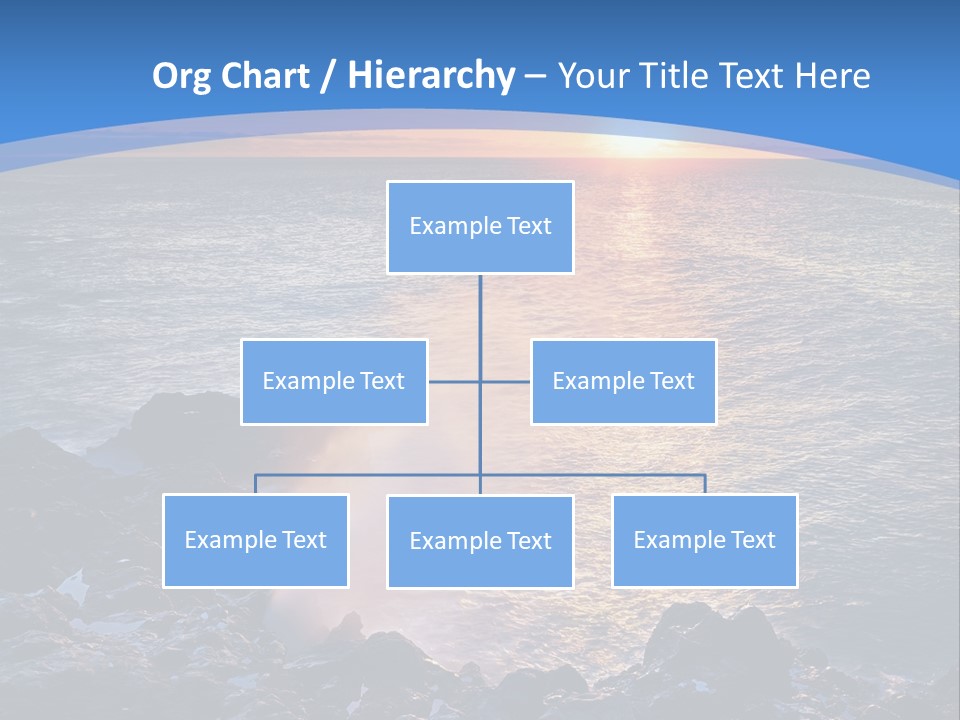 Org Chart / Hierarchy – Your Title Text Here

Example Text

Example Text

Example Text

Example Text

Example Text

Example Text